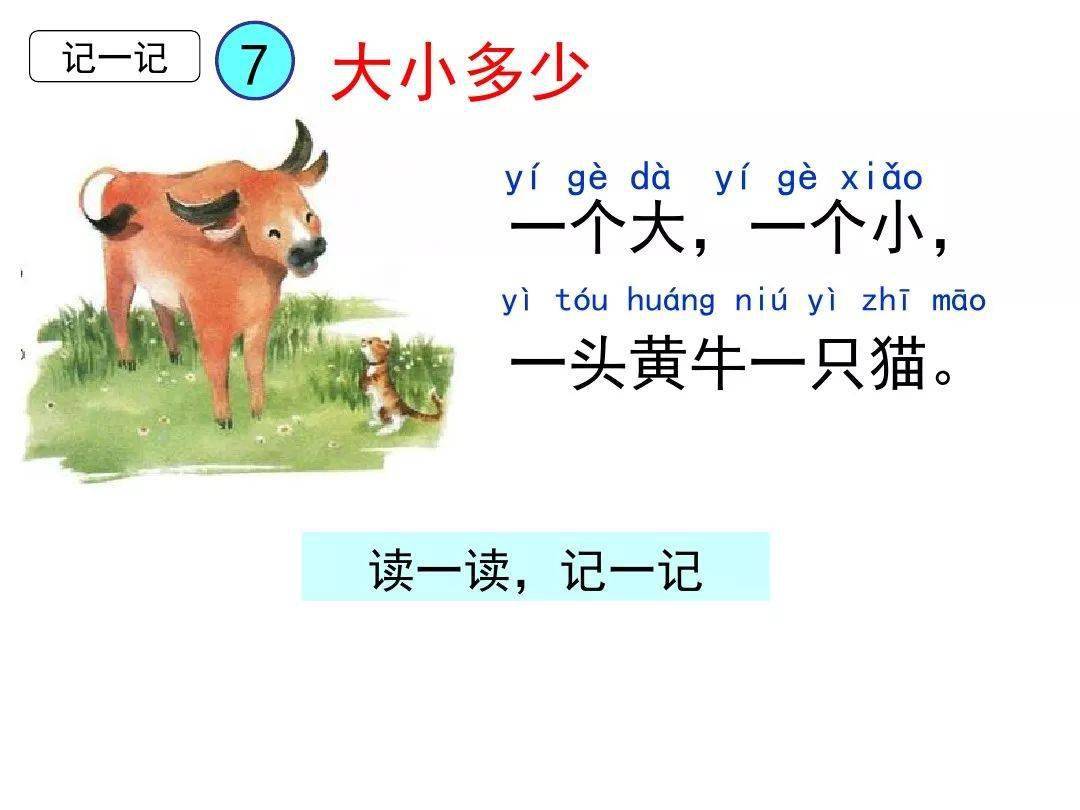 记一记 7 大小多少

yí gè dà yí gè xiǎo
一个大，一个小，
yì tóu huáng niú yì zhī māo
一头黄牛一只猫。

读一读，记一记